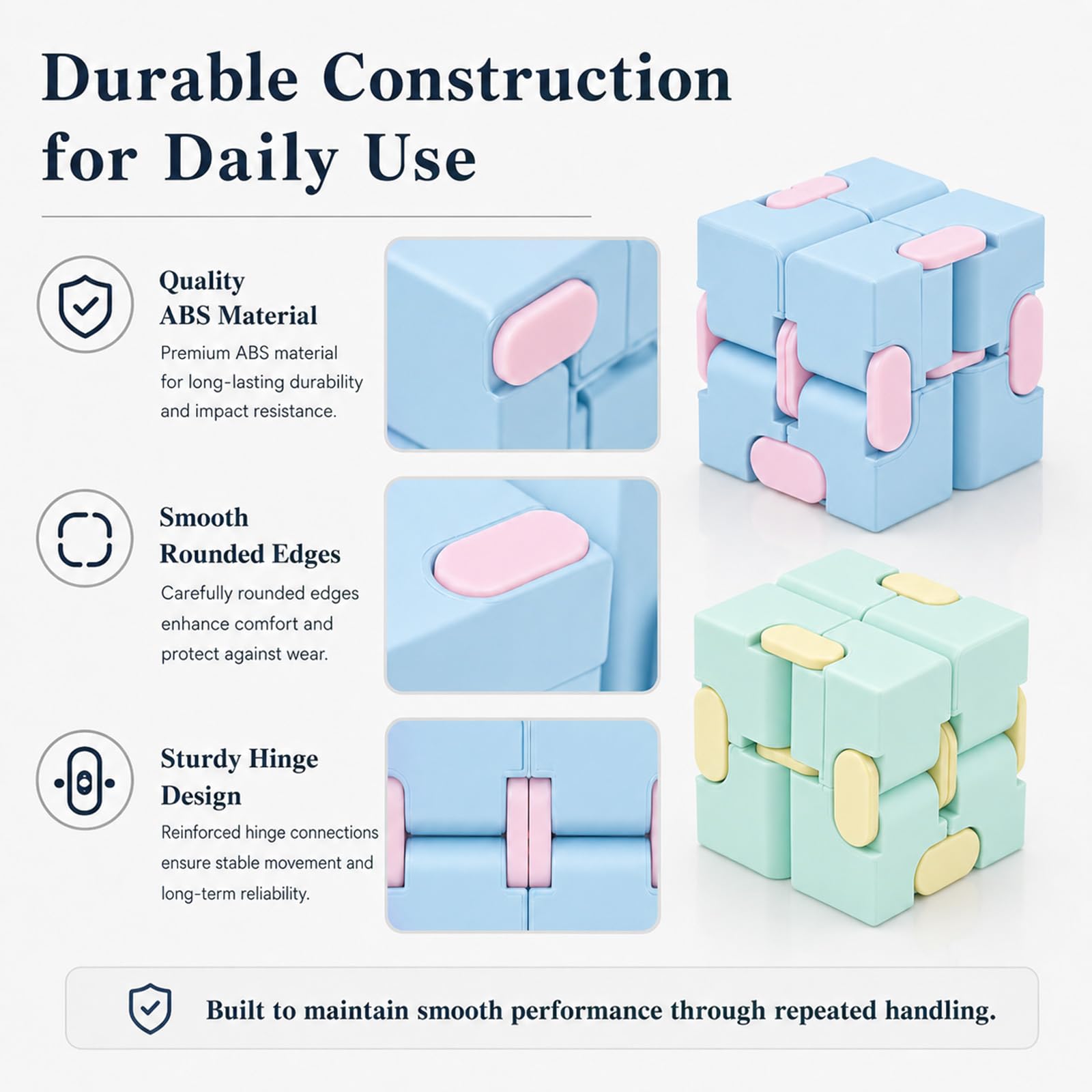 Durable Construction for Daily Use

Quality ABS Material

Premium ABS material for long-lasting durability and impact resistance.

Smooth Rounded Edges

Carefully rounded edges enhance comfort and protect against wear.

Sturdy Hinge Design

Reinforced hinge connections ensure stable movement and long-term reliability.

Built to maintain smooth performance through repeated handling.